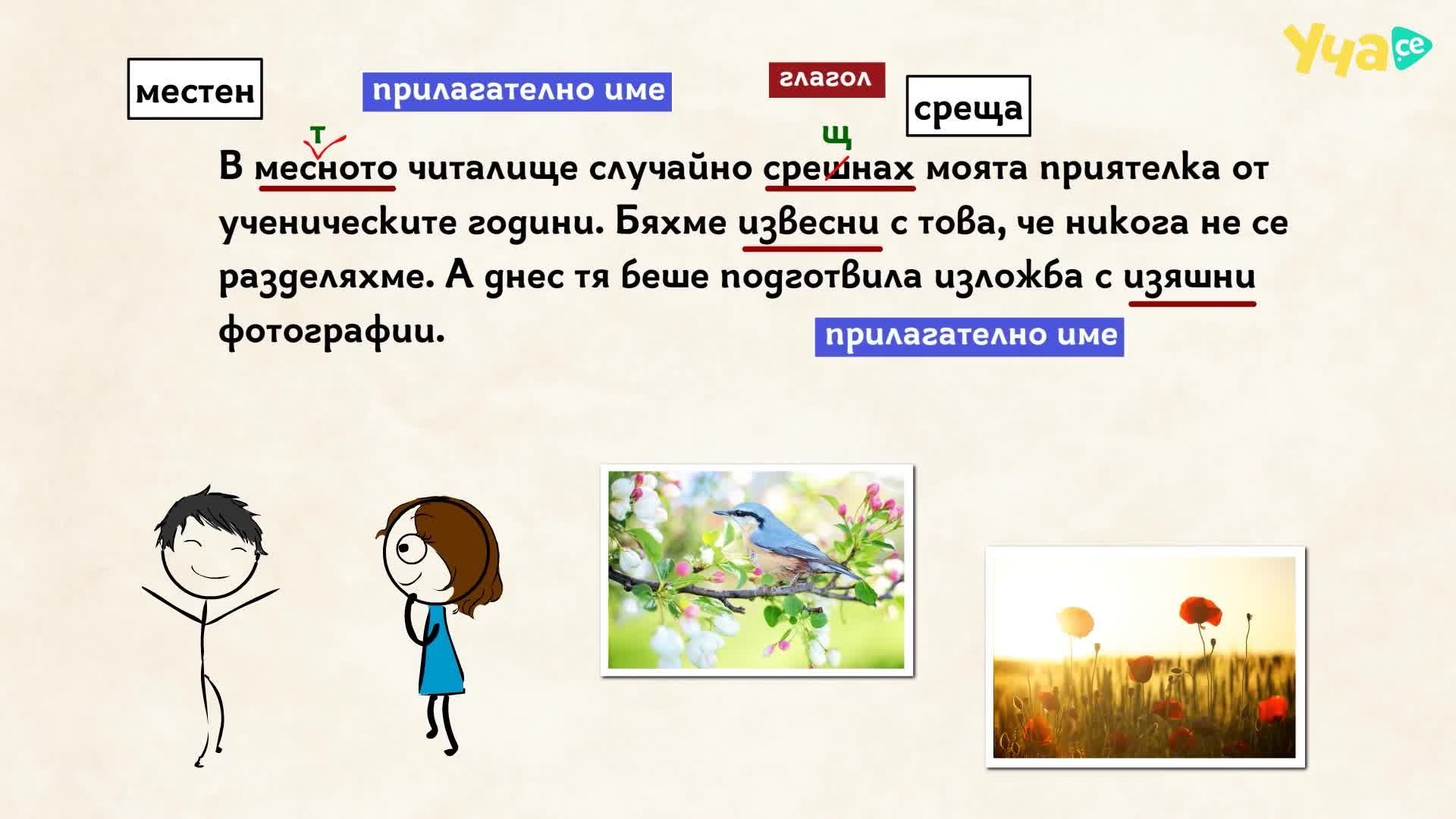 Уча.се

местен

прилагателно име

глагол

среща

т щ

В месното читалище случайно срешнах моята приятелка от ученическите години. Бяхме извесни с това, че никога не се разделяхме. А днес тя беше подготвила изложба с изяшни фотографии.

прилагателно име